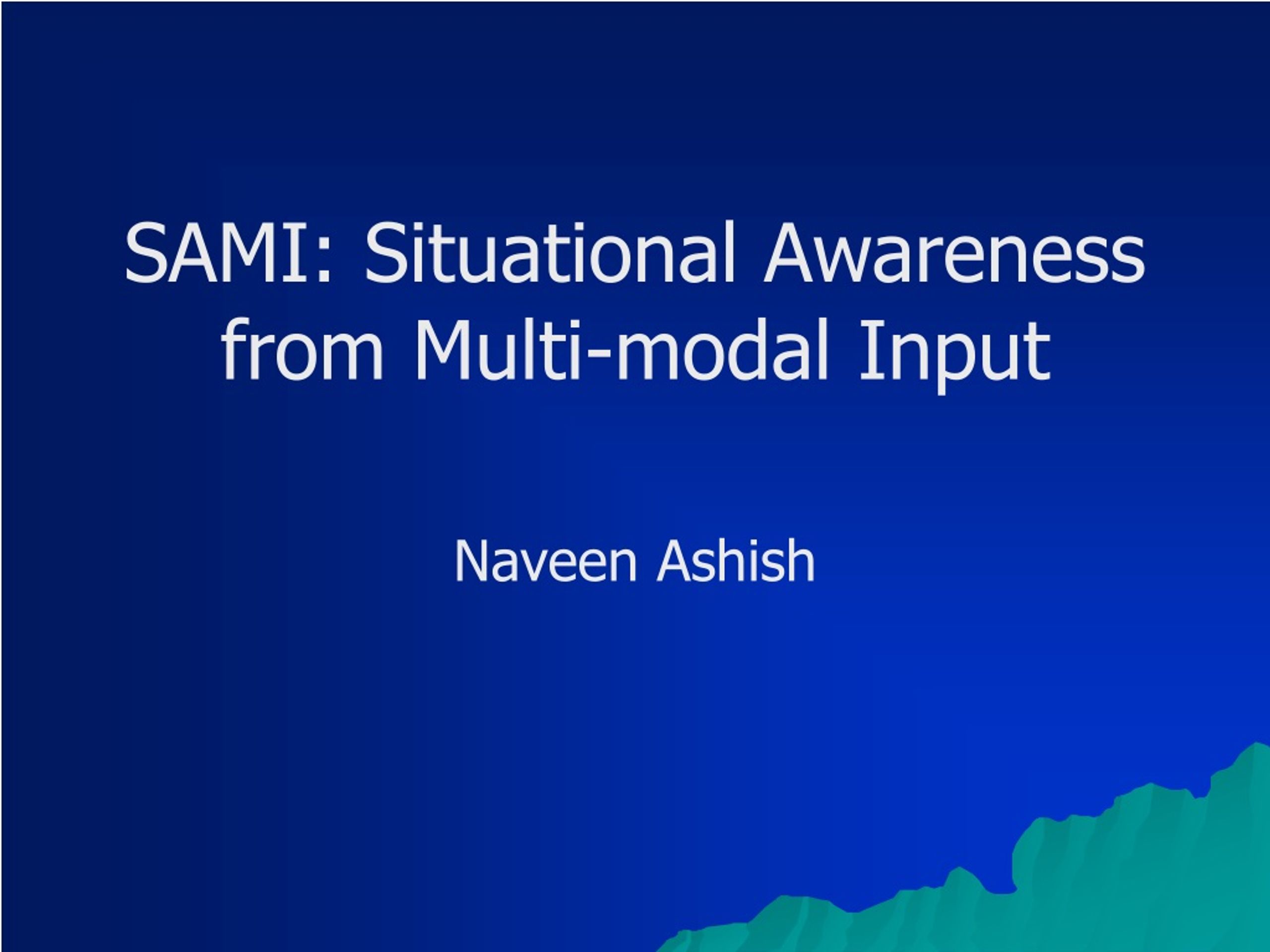 SAMI: Situational Awareness from Multi-modal Input

Naveen Ashish